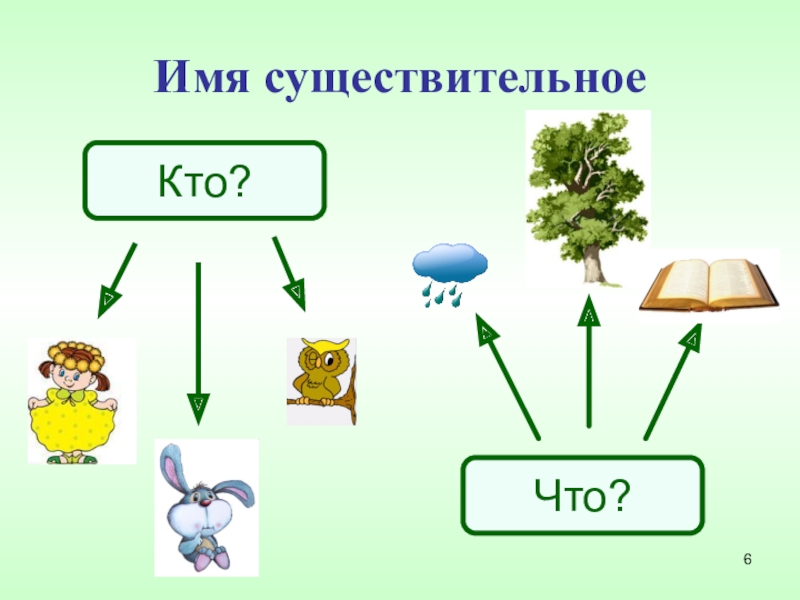 Имя существительное

Кто?

Что?

6